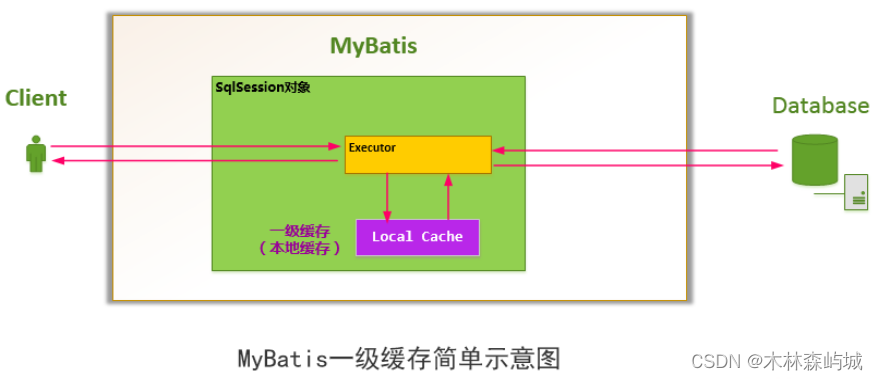 MyBatis

Client

SqlSession对象

Executor

Database

一级缓存
（本地缓存）

Local Cache

MyBatis一级缓存简单示意图

CSDN @木林森屿城